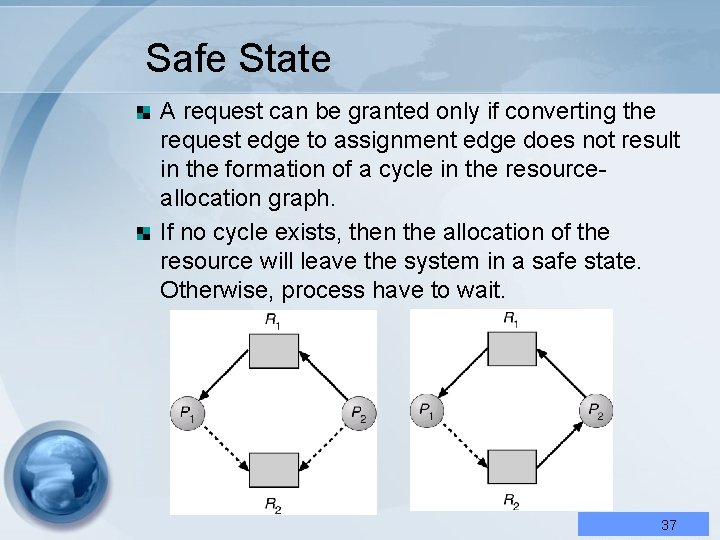 Safe State

A request can be granted only if converting the request edge to assignment edge does not result in the formation of a cycle in the resource-allocation graph.

If no cycle exists, then the allocation of the resource will leave the system in a safe state. Otherwise, process have to wait.

$R_1$
$P_1$
$P_2$
$R_2$

$R_1$
$P_1$
$P_2$
$R_2$

37